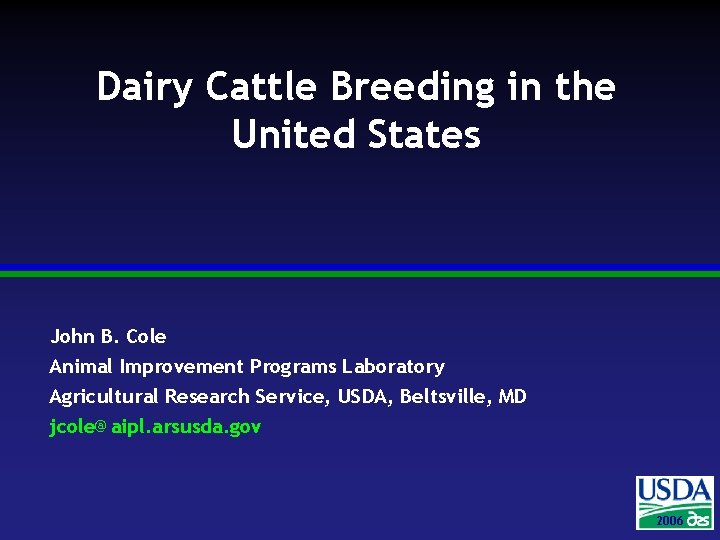 Dairy Cattle Breeding in the United States

John B. Cole
Animal Improvement Programs Laboratory
Agricultural Research Service, USDA, Beltsville, MD
jcole@aipl.arsusda.gov

USDA
2006